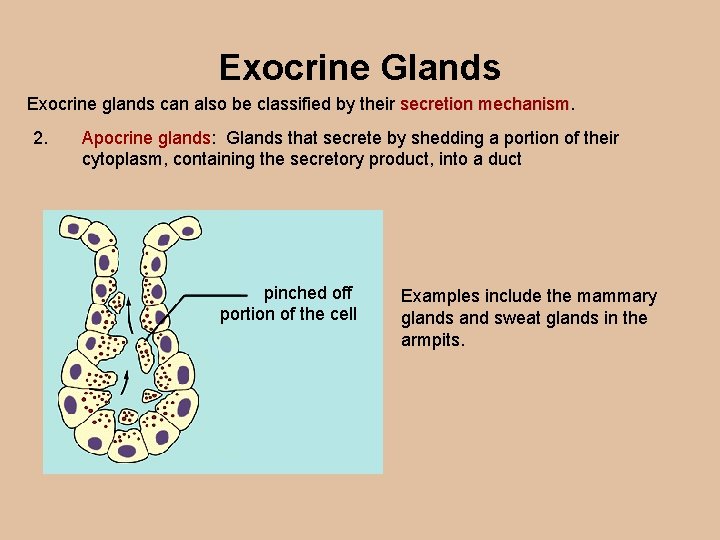 Exocrine Glands

Exocrine glands can also be classified by their secretion mechanism.

2. Apocrine glands: Glands that secrete by shedding a portion of their cytoplasm, containing the secretory product, into a duct

pinched off portion of the cell

Examples include the mammary glands and sweat glands in the armpits.